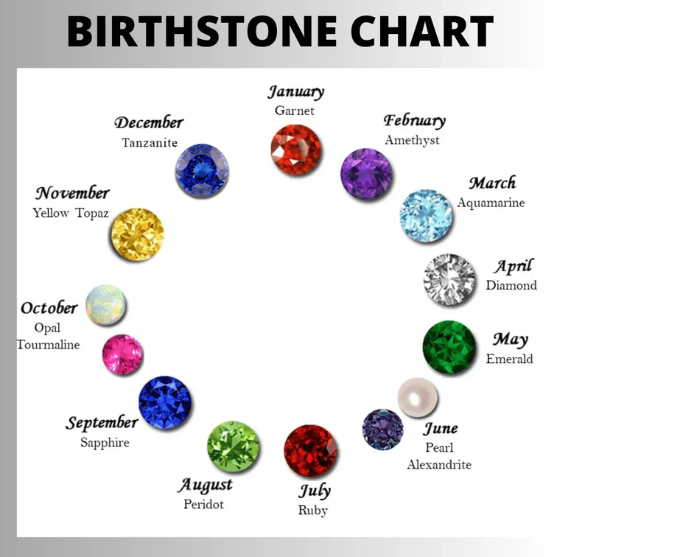 BIRTHSTONE CHART

January
Garnet

February
Amethyst

March
Aquamarine

April
Diamond

May
Emerald

June
Pearl
Alexandrite

July
Ruby

August
Peridot

September
Sapphire

October
Opal
Tourmaline

November
Yellow Topaz

December
Tanzanite